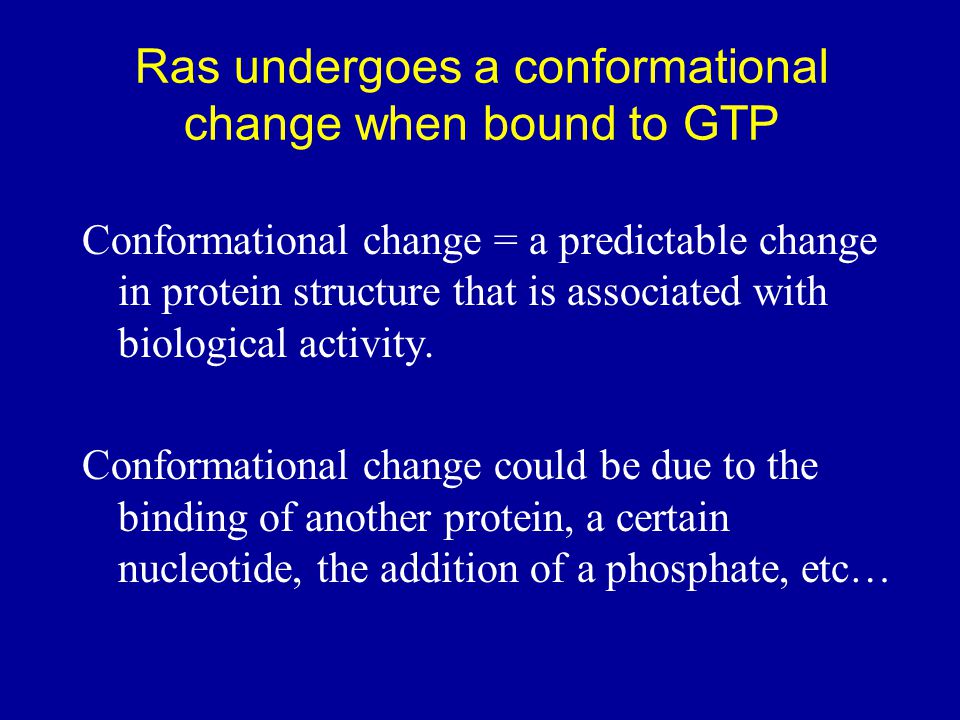 Ras undergoes a conformational change when bound to GTP

Conformational change = a predictable change in protein structure that is associated with biological activity.

Conformational change could be due to the binding of another protein, a certain nucleotide, the addition of a phosphate, etc…